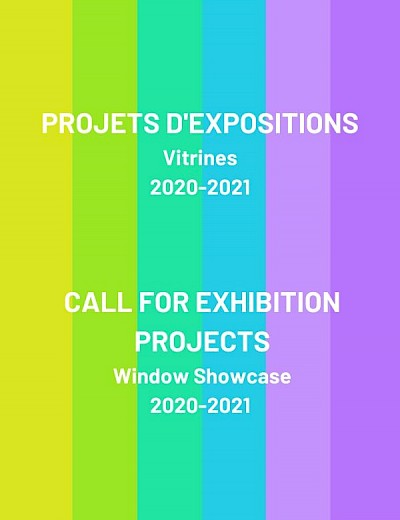 PROJETS D'EXPOSITIONS
Vitrines
2020-2021

CALL FOR EXHIBITION PROJECTS
Window Showcase
2020-2021